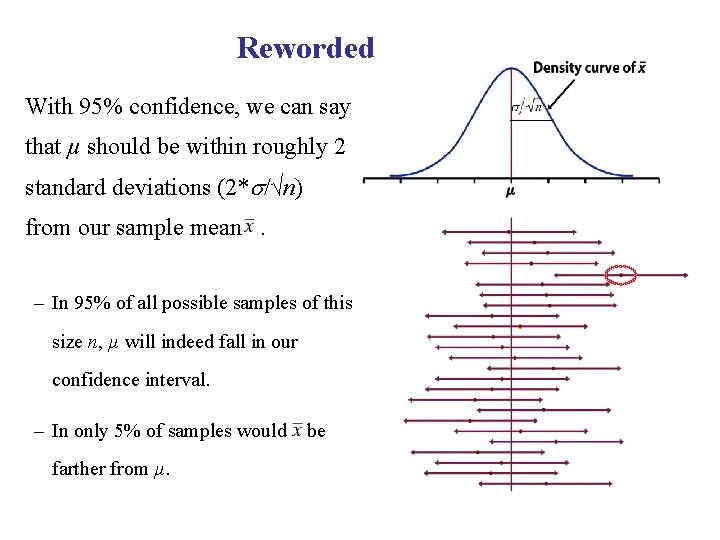 Reworded

With 95% confidence, we can say that $\mu$ should be within roughly 2 standard deviations ($2*\sigma/\sqrt{n}$) from our sample mean $\bar{x}$ .

– In 95% of all possible samples of this size $n$, $\mu$ will indeed fall in our confidence interval.

– In only 5% of samples would $\bar{x}$ be farther from $\mu$.

Density curve of $\bar{x}$

$\sigma/\sqrt{n}$

$\mu$